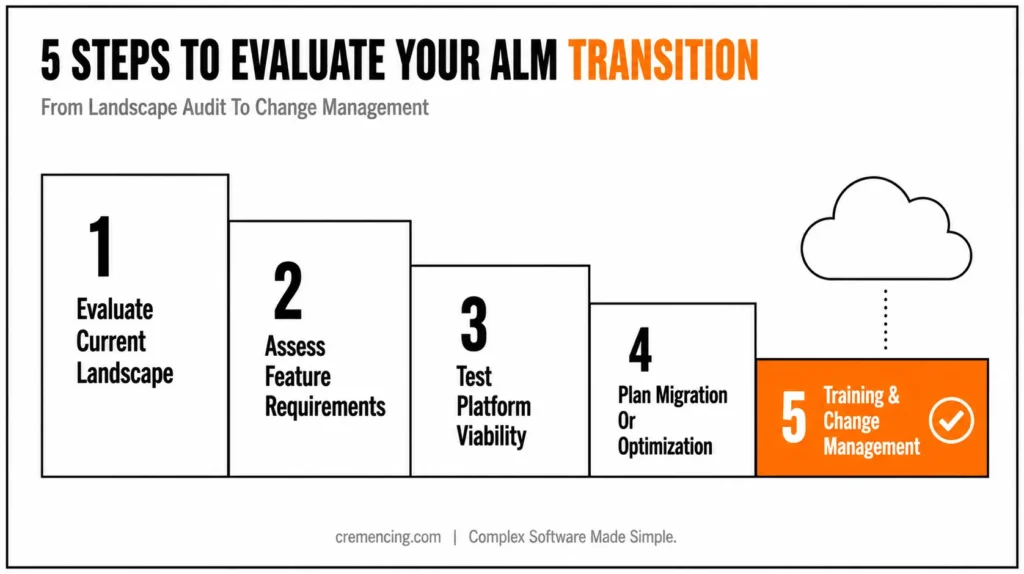 5 STEPS TO EVALUATE YOUR ALM TRANSITION

From Landscape Audit To Change Management

1
Evaluate Current Landscape

2
Assess Feature Requirements

3
Test Platform Viability

4
Plan Migration Or Optimization

5
Training & Change Management

cremencing.com | Complex Software Made Simple.